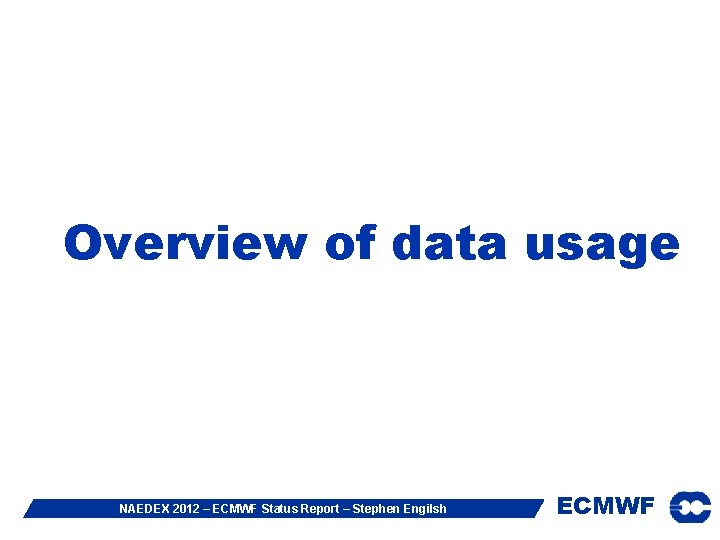 Overview of data usage

NAEDEX 2012 – ECMWF Status Report – Stephen Engilsh

ECMWF